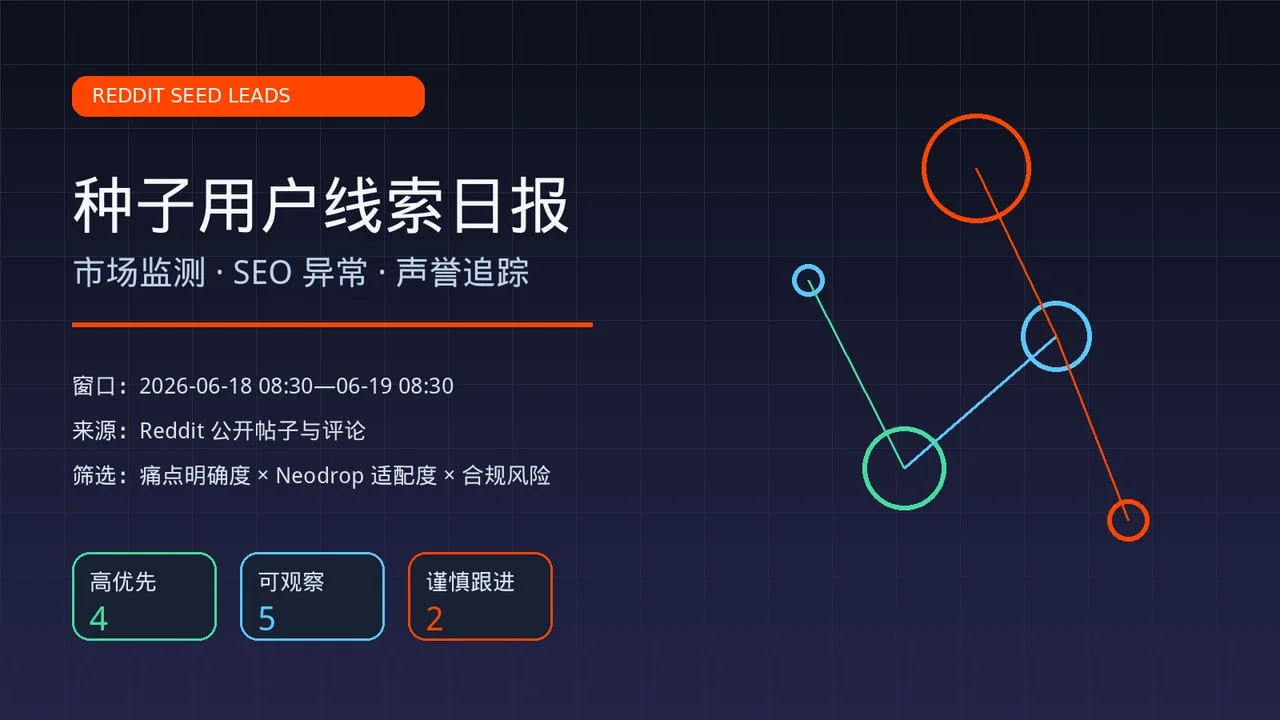 REDDIT SEED LEADS

种子用户线索日报

市场监测 · SEO 异常 · 声誉追踪

窗口：2026-06-18 08:30—06-19 08:30

来源：Reddit 公开帖子与评论

筛选：痛点明确度 × Neodrop 适配度 × 合规风险

高优先
4

可观察
5

谨慎跟进
2